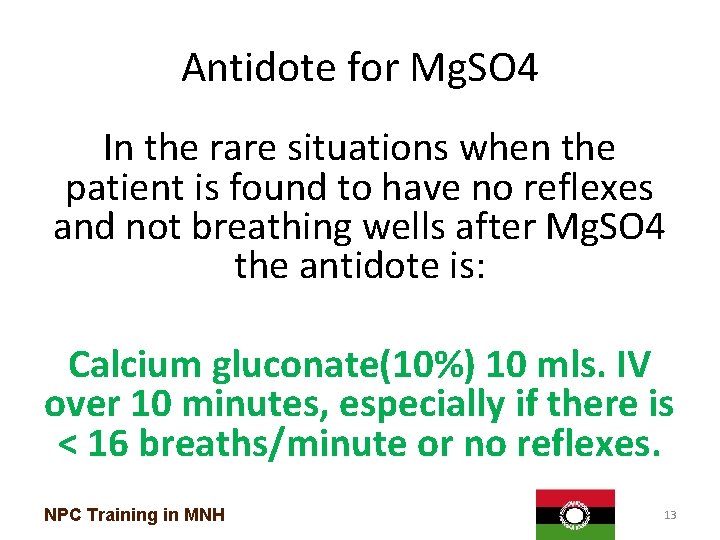 Antidote for MgSO4

In the rare situations when the patient is found to have no reflexes and not breathing wells after MgSO4 the antidote is:

Calcium gluconate(10%) 10 mls. IV over 10 minutes, especially if there is < 16 breaths/minute or no reflexes.

NPC Training in MNH

13